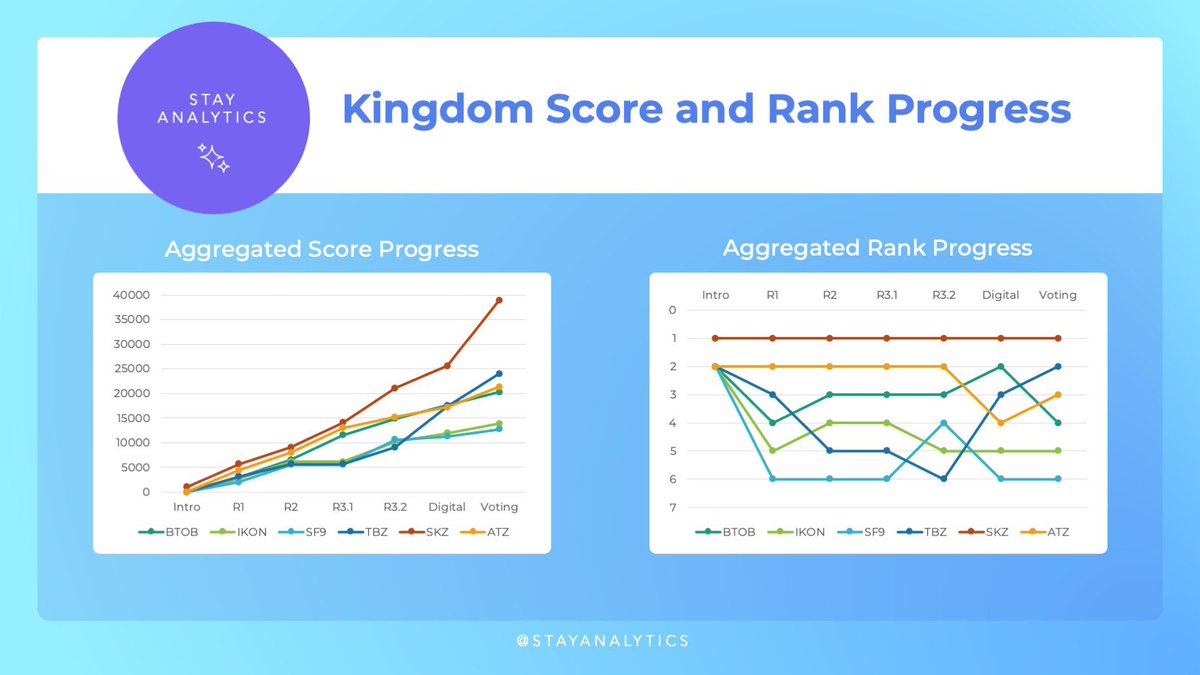 STAY ANALYTICS

Kingdom Score and Rank Progress

Aggregated Score Progress

40000
35000
30000
25000
20000
15000
10000
5000
0

Intro R1 R2 R3.1 R3.2 Digital Voting

BTOB IKON SF9 TBZ SKZ ATZ

Aggregated Rank Progress

Intro R1 R2 R3.1 R3.2 Digital Voting

0
1
2
3
4
5
6
7

BTOB IKON SF9 TBZ SKZ ATZ

@STAYANALYTICS